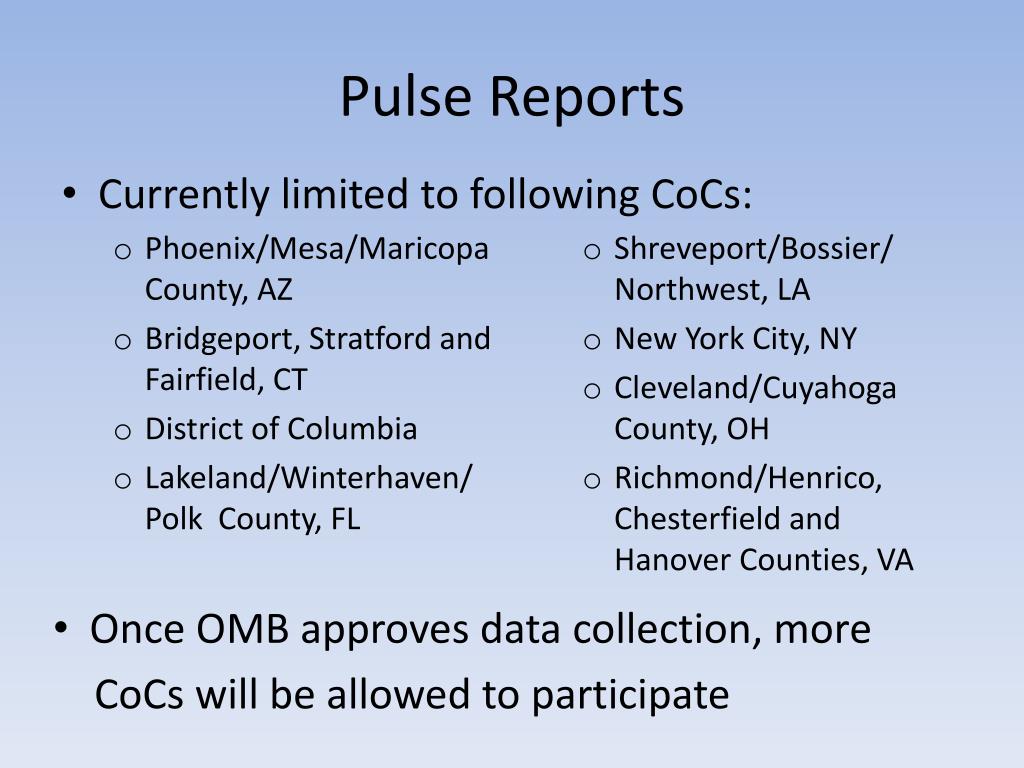 Pulse Reports

• Currently limited to following CoCs:

o Phoenix/Mesa/Maricopa County, AZ
o Bridgeport, Stratford and Fairfield, CT
o District of Columbia
o Lakeland/Winterhaven/ Polk County, FL

o Shreveport/Bossier/ Northwest, LA
o New York City, NY
o Cleveland/Cuyahoga County, OH
o Richmond/Henrico, Chesterfield and Hanover Counties, VA

• Once OMB approves data collection, more CoCs will be allowed to participate